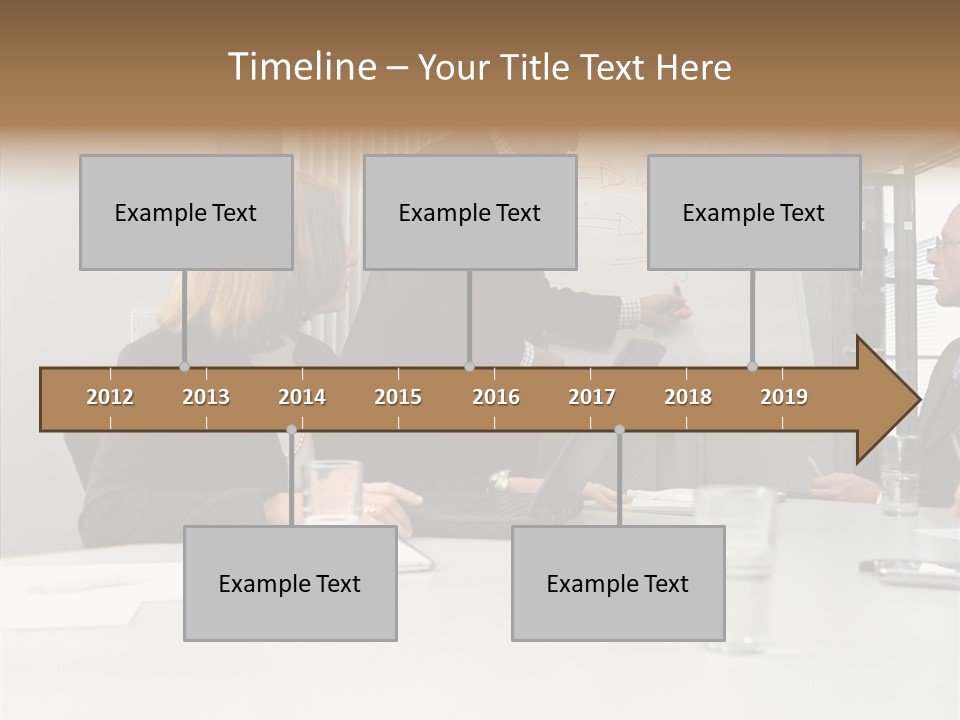 Timeline – Your Title Text Here

Example Text

Example Text

Example Text

2012 2013 2014 2015 2016 2017 2018 2019

Example Text

Example Text